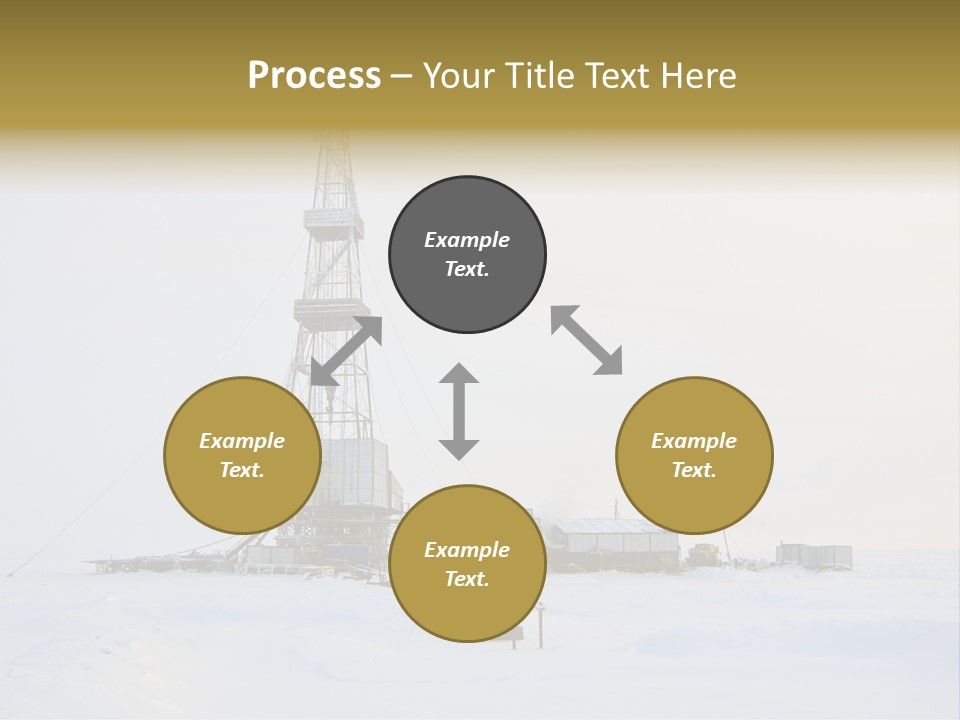 Process – Your Title Text Here

Example Text.

Example Text.

Example Text.

Example Text.